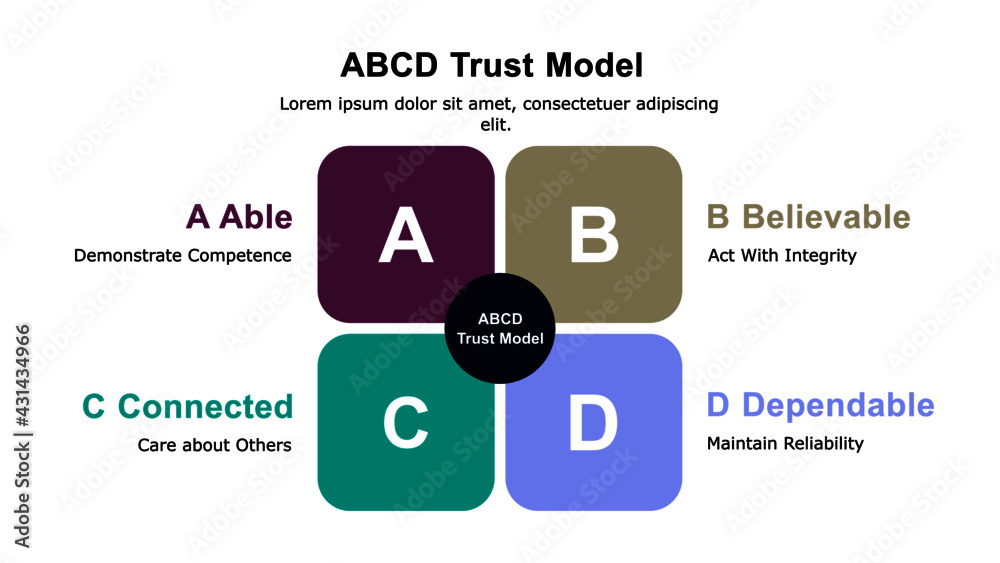 ABCD Trust Model

Lorem ipsum dolor sit amet, consectetuer adipiscing elit.

A Able
Demonstrate Competence

A

B

B Believable
Act With Integrity

ABCD Trust Model

C Connected
Care about Others

C

D

D Dependable
Maintain Reliability

Adobe Stock | #431434966